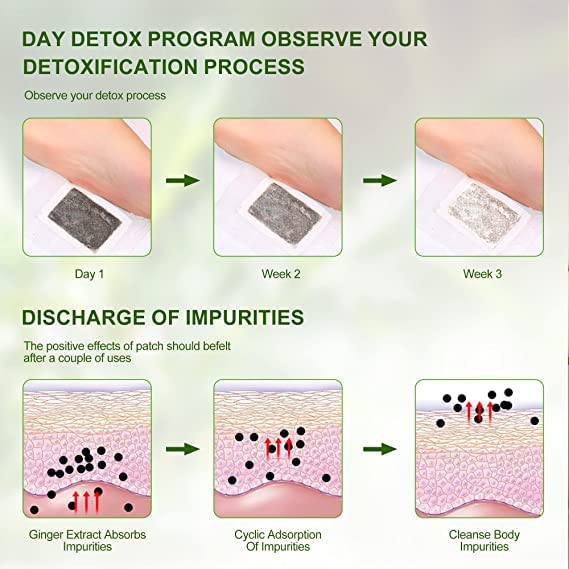 DAY DETOX PROGRAM OBSERVE YOUR DETOXIFICATION PROCESS

Observe your detox process

Day 1

Week 2

Week 3

DISCHARGE OF IMPURITIES

The positive effects of patch should befelt after a couple of uses

Ginger Extract Absorbs Impurities

Cyclic Adsorption Of Impurities

Cleanse Body Impurities